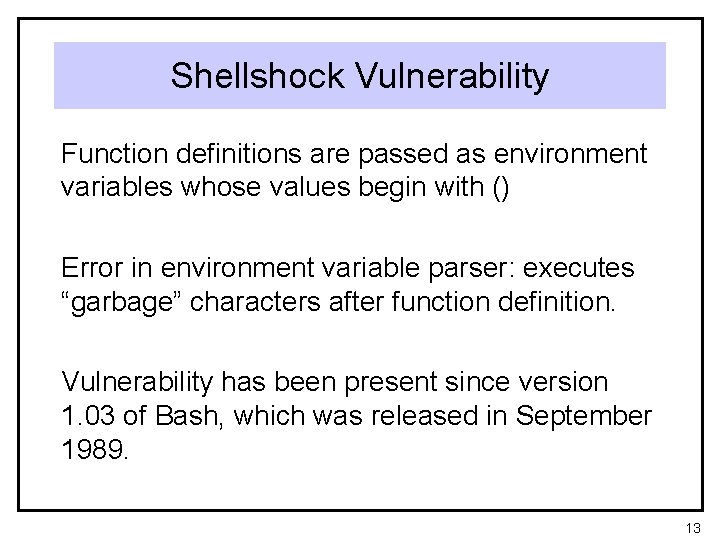 Shellshock Vulnerability

Function definitions are passed as environment variables whose values begin with ()

Error in environment variable parser: executes “garbage” characters after function definition.

Vulnerability has been present since version 1.03 of Bash, which was released in September 1989.

13